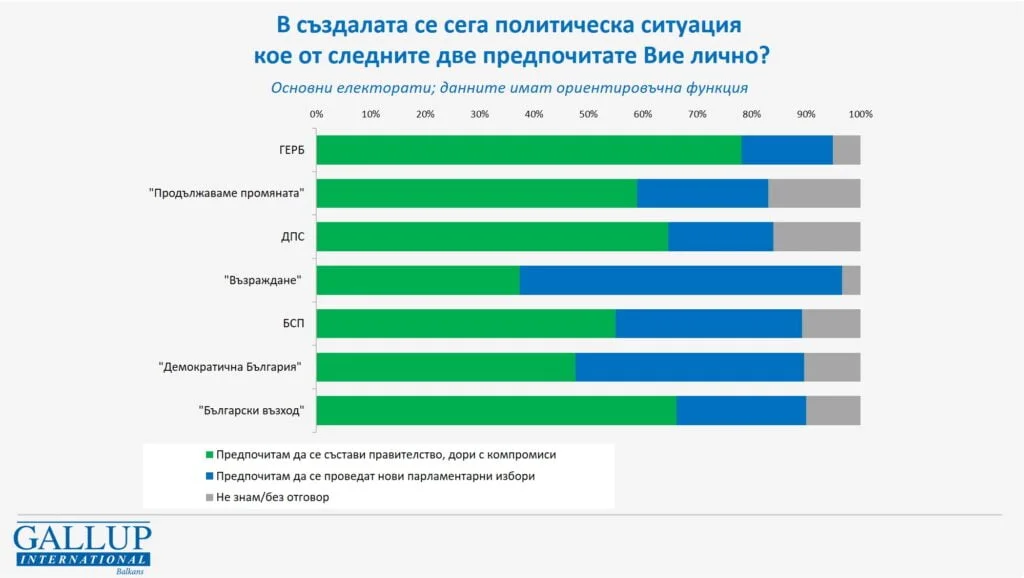 В създалата се сега политическа ситуация кое от следните две предпочитате Вие лично?

Основни електорати; данните имат ориентировъчна функция

0% 10% 20% 30% 40% 50% 60% 70% 80% 90% 100%

ГЕРБ

"Продължаваме промяната"

ДПС

"Възраждане"

БСП

"Демократична България"

"Български възход"

Предпочитам да се състави правителство, дори с компромиси

Предпочитам да се проведат нови парламентарни избори

Не знам/без отговор

GALLUP INTERNATIONAL Balkans